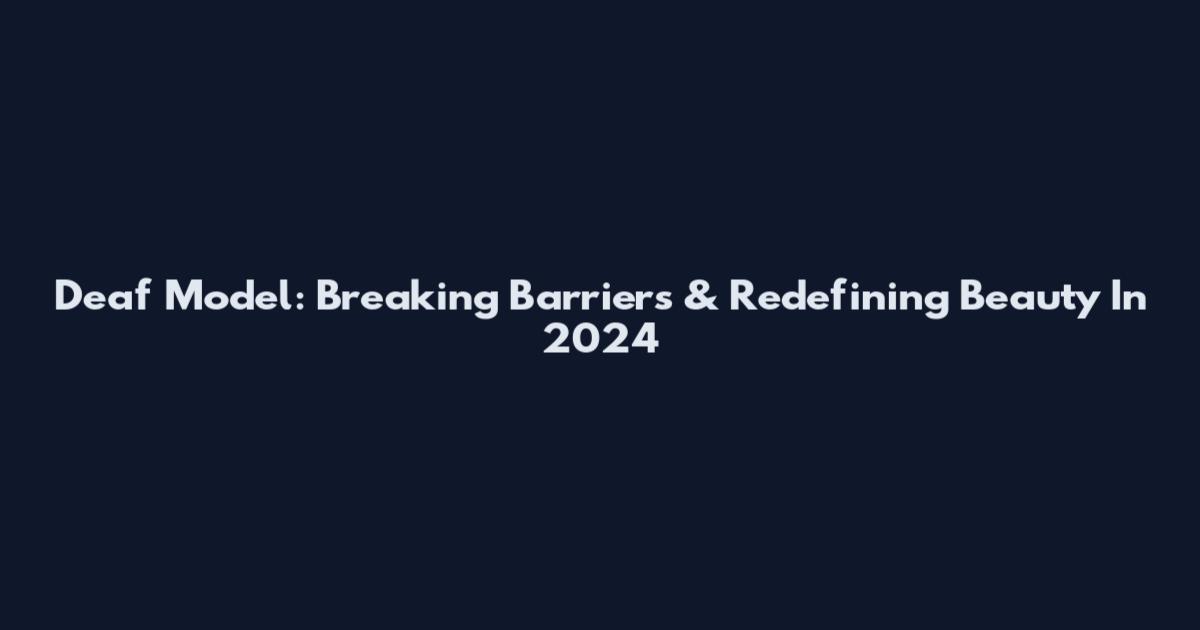 Deaf Model: Breaking Barriers & Redefining Beauty In 2024